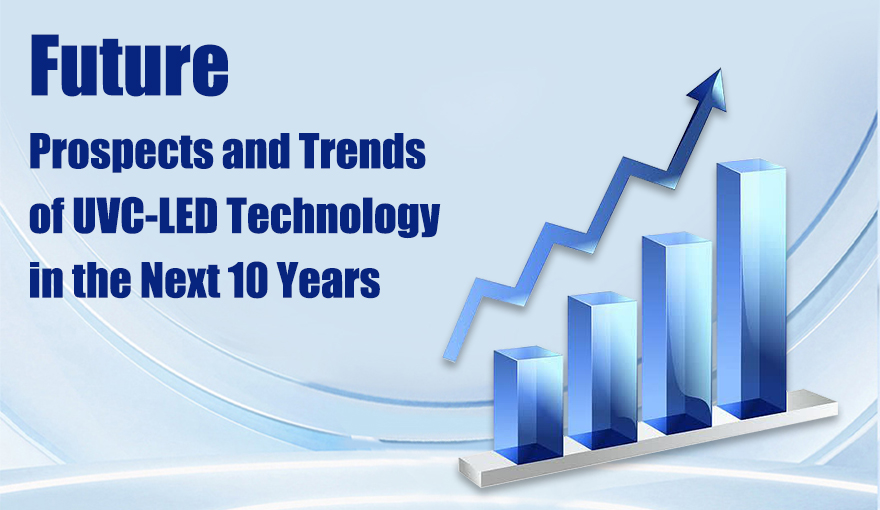 Future
Prospects and Trends of UVC-LED Technology in the Next 10 Years